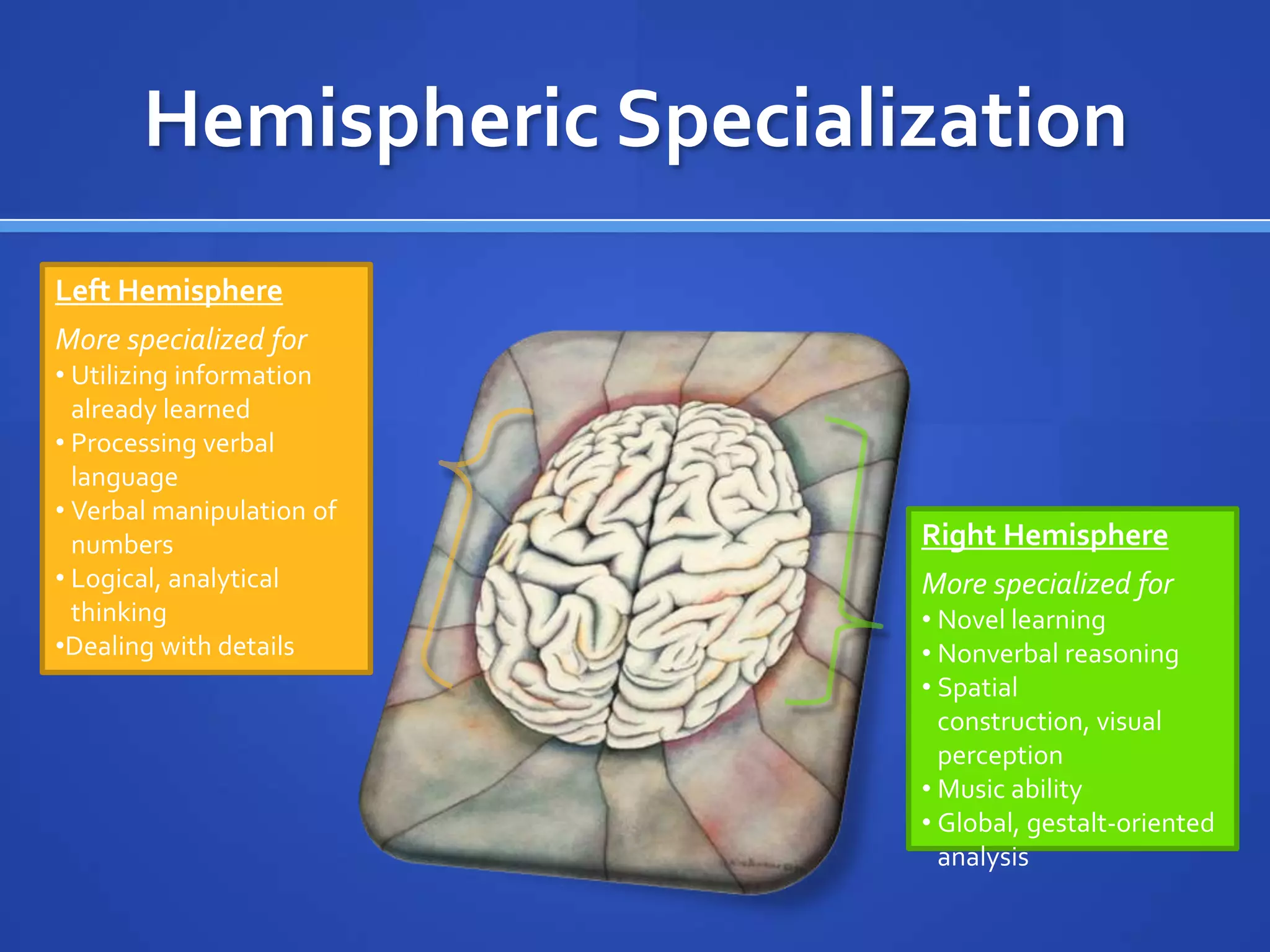 Hemispheric Specialization

Left Hemisphere

More specialized for
• Utilizing information already learned
• Processing verbal language
• Verbal manipulation of numbers
• Logical, analytical thinking
•Dealing with details

Right Hemisphere

More specialized for
• Novel learning
• Nonverbal reasoning
• Spatial construction, visual perception
• Music ability
• Global, gestalt-oriented analysis